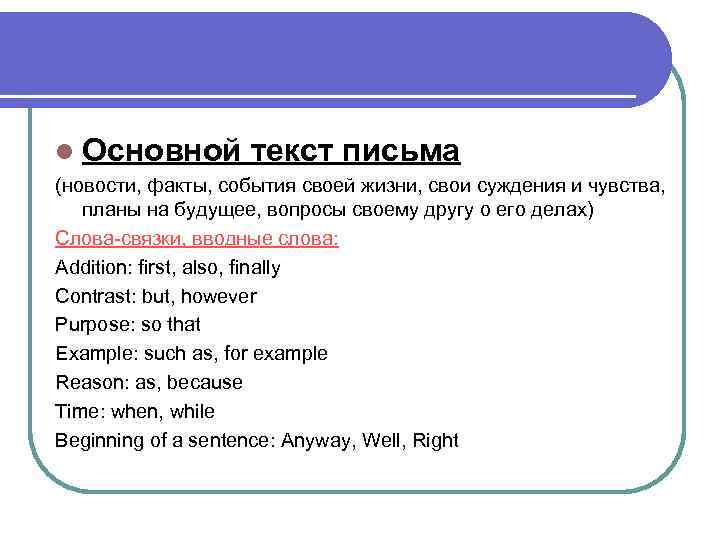 Основной текст письма

(новости, факты, события своей жизни, свои суждения и чувства, планы на будущее, вопросы своему другу о его делах)

Слова-связки, вводные слова:

Addition: first, also, finally

Contrast: but, however

Purpose: so that

Example: such as, for example

Reason: as, because

Time: when, while

Beginning of a sentence: Anyway, Well, Right